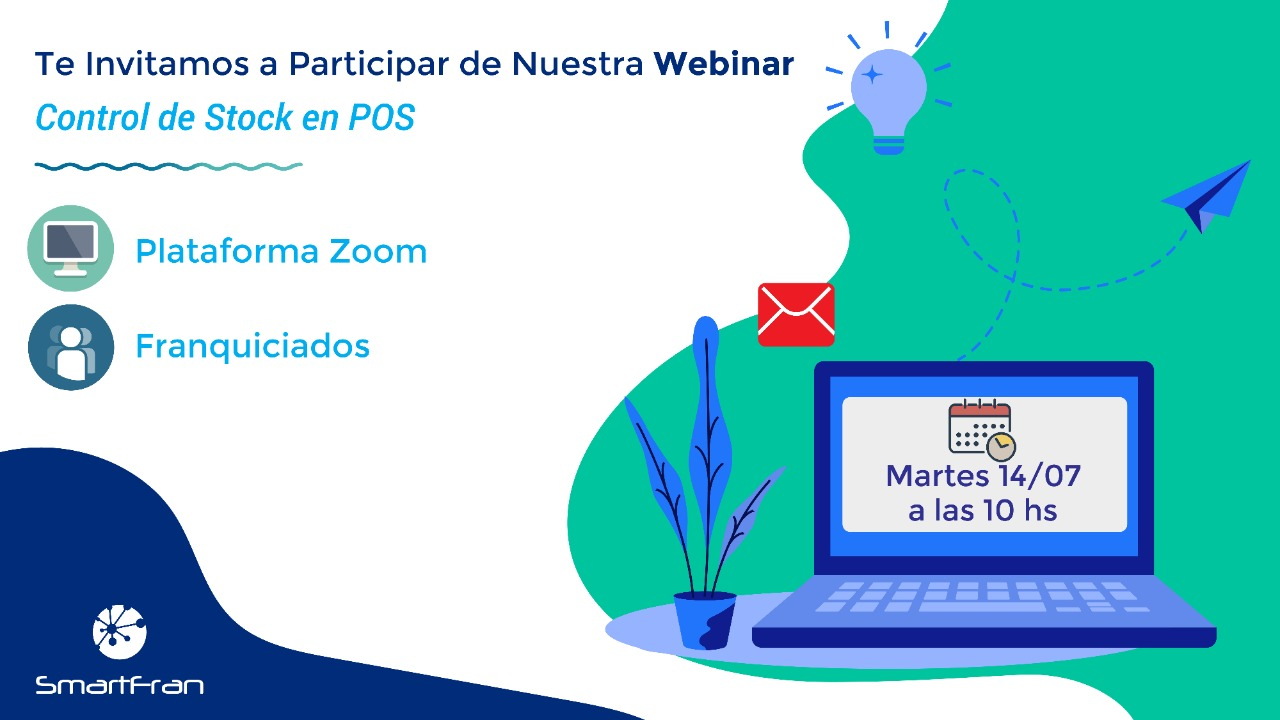 Te Invitamos a Participar de Nuestra Webinar
Control de Stock en POS

Plataforma Zoom

Franquiciados

Martes 14/07
a las 10 hs

SmartFran